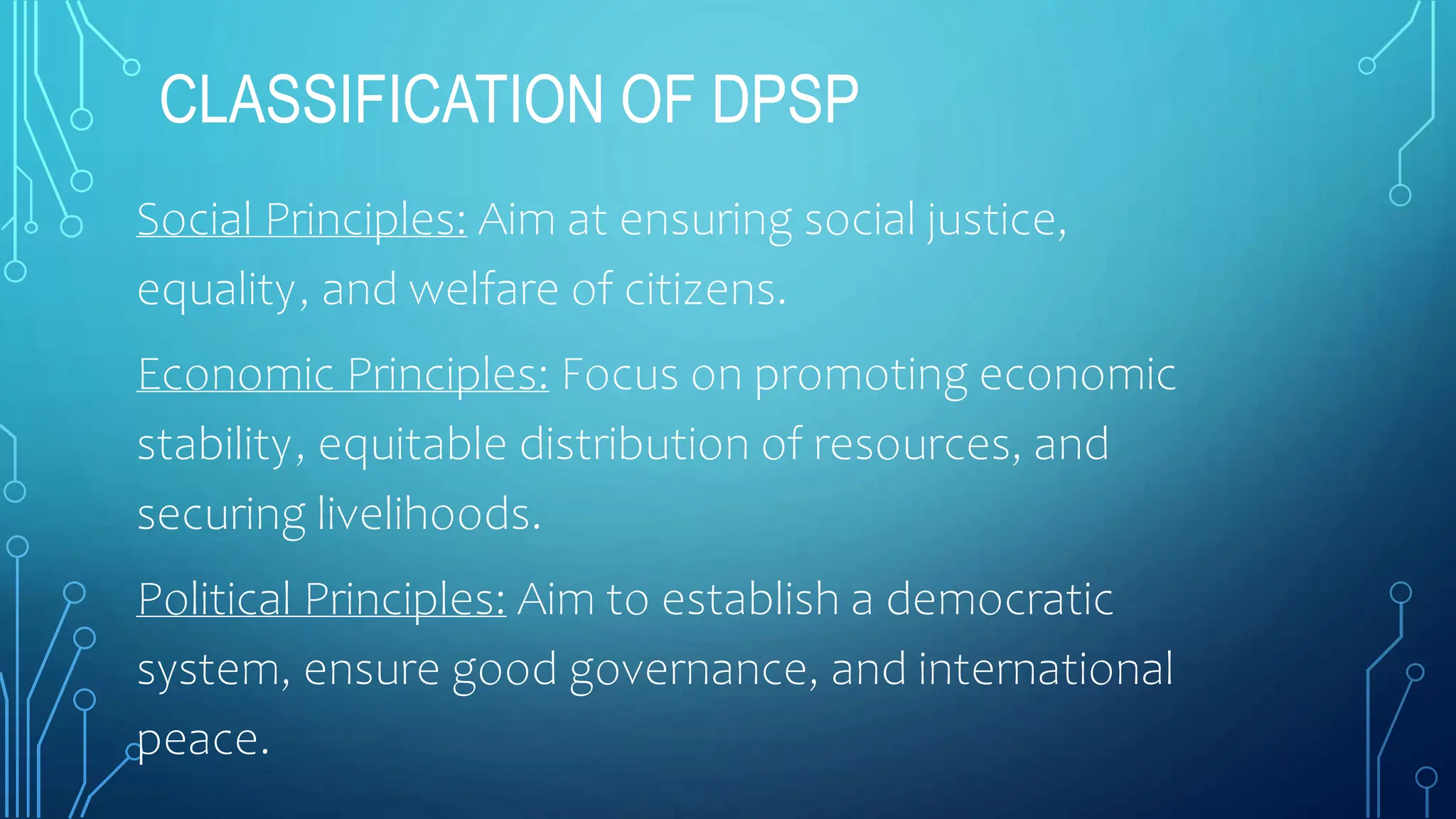 CLASSIFICATION OF DPSP

Social Principles: Aim at ensuring social justice, equality, and welfare of citizens.

Economic Principles: Focus on promoting economic stability, equitable distribution of resources, and securing livelihoods.

Political Principles: Aim to establish a democratic system, ensure good governance, and international peace.